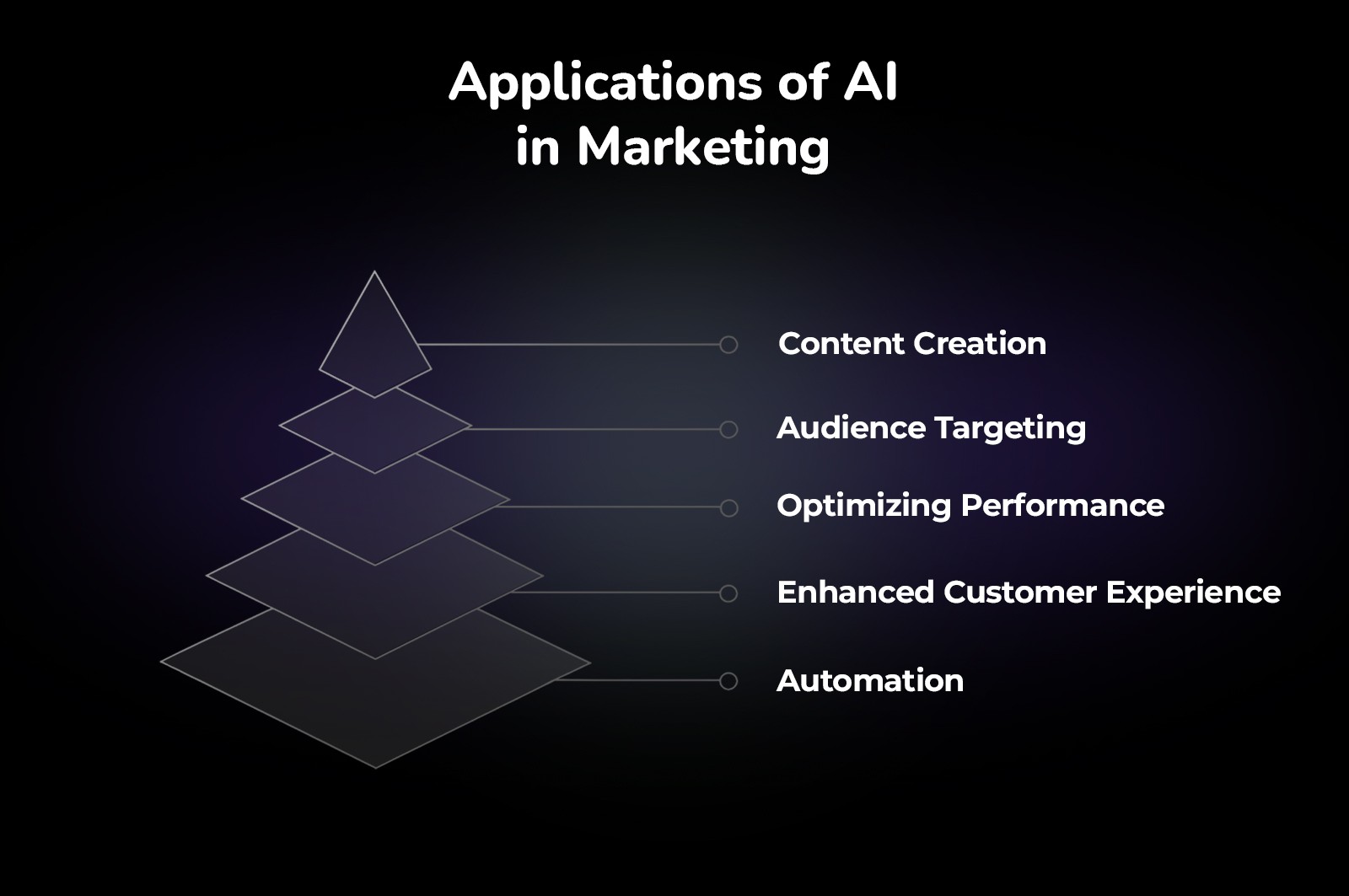 Applications of AI in Marketing

Content Creation

Audience Targeting

Optimizing Performance

Enhanced Customer Experience

Automation